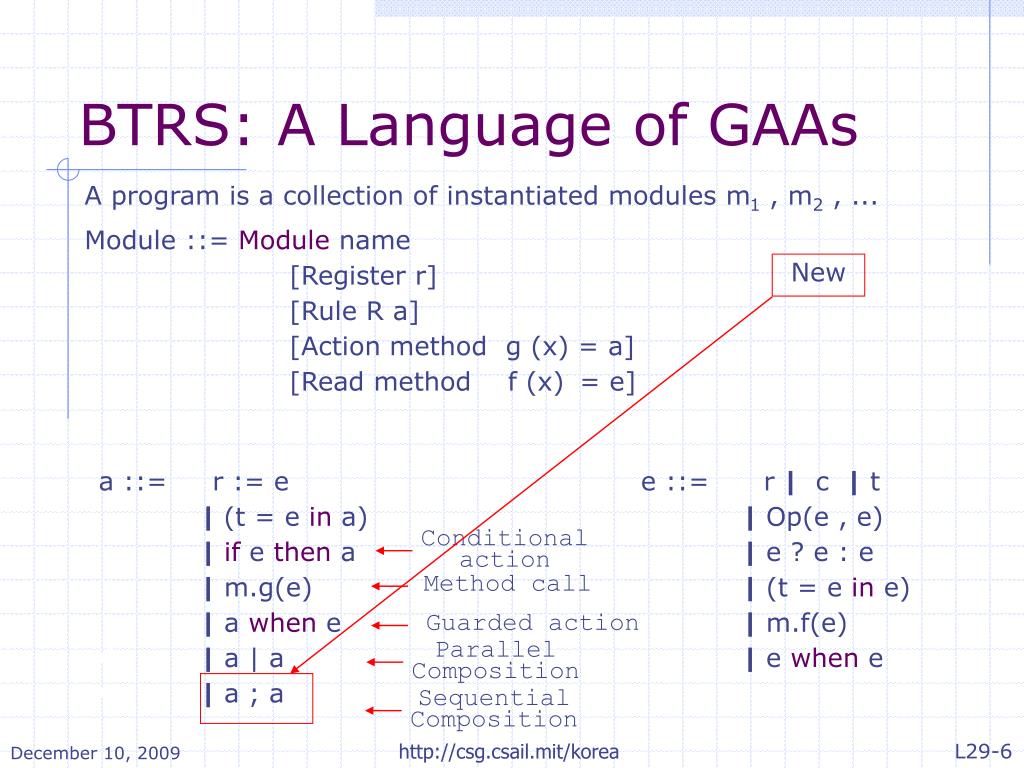 BTRS: A Language of GAAs

A program is a collection of instantiated modules $m_1$ , $m_2$ , ...

Module ::= Module name
[Register r]
[Rule R a]
[Action method g (x) = a]
[Read method f (x) = e]

New

a ::= r := e
| (t = e in a)
| if e then a
| m.g(e)
| a when e
| a | a
| a ; a

Conditional action
Method call
Guarded action
Parallel Composition
Sequential Composition

e ::= r | c | t
| Op(e , e)
| e ? e : e
| (t = e in e)
| m.f(e)
| e when e

December 10, 2009
http://csg.csail.mit/korea
L29-6